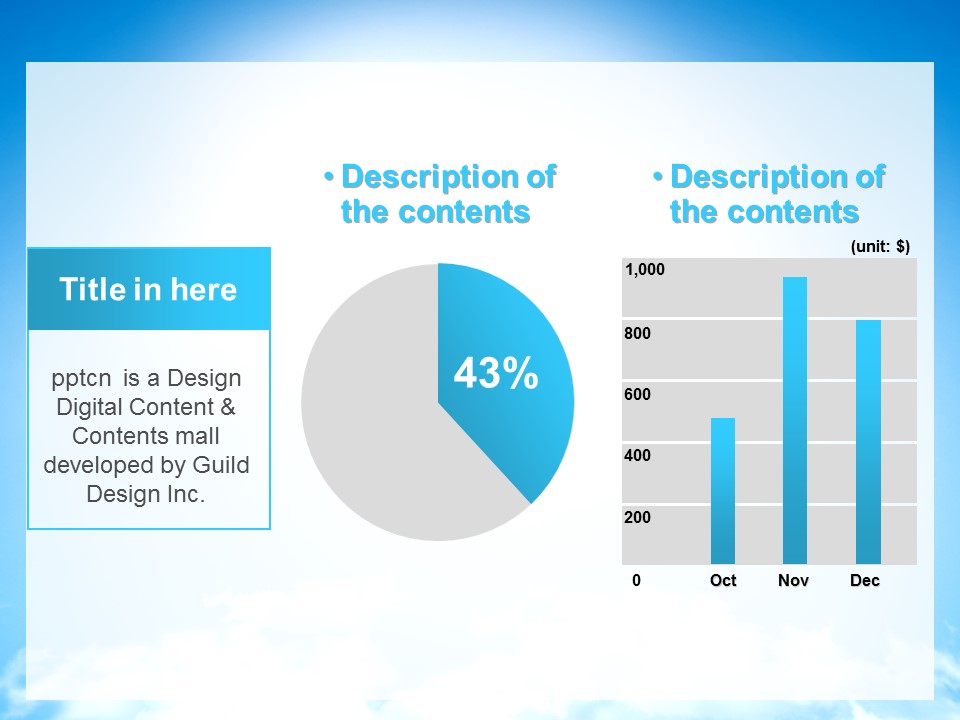 Title in here

pptcn is a Design Digital Content & Contents mall developed by Guild Design Inc.

• Description of the contents

43%

• Description of the contents

(unit: $)

1,000
800
600
400
200
0
Oct
Nov
Dec